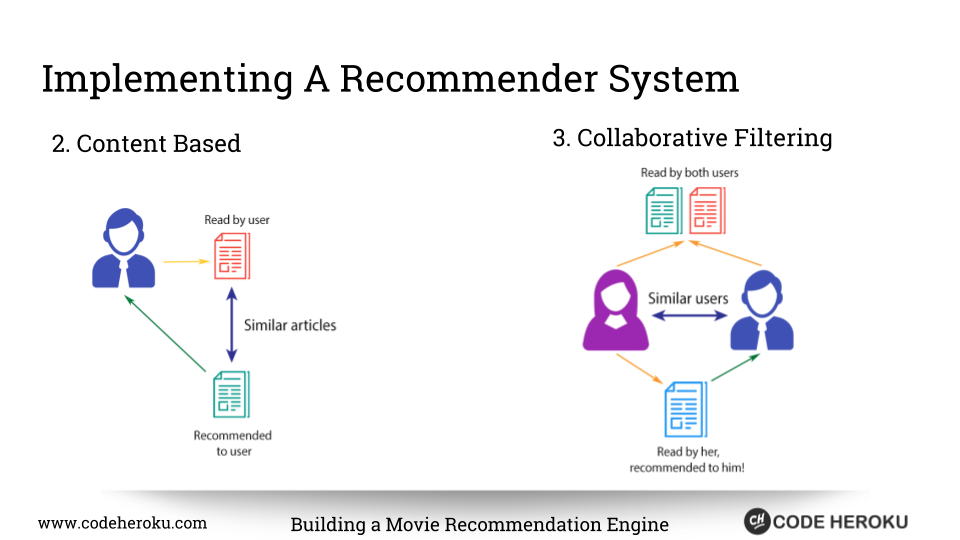 Implementing A Recommender System

2. Content Based

Read by user

Similar articles

Recommended to user

3. Collaborative Filtering

Read by both users

Similar users

Read by her, recommended to him!

www.codeheroku.com

Building a Movie Recommendation Engine

CH CODE HEROKU